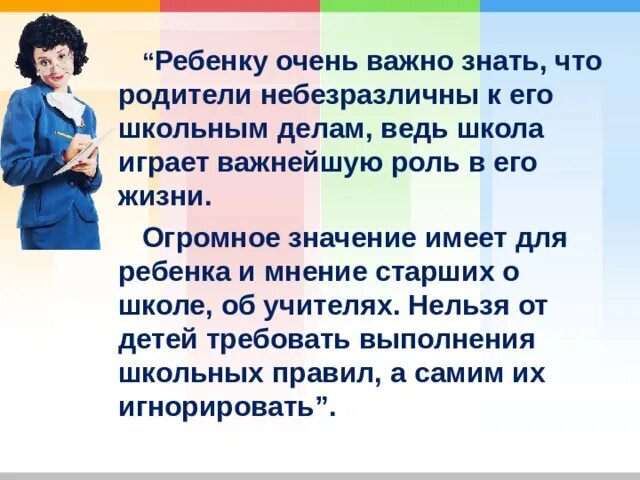 “Ребенку очень важно знать, что родители небезразличны к его школьным делам, ведь школа играет важнейшую роль в его жизни.

Огромное значение имеет для ребенка и мнение старших о школе, об учителях. Нельзя от детей требовать выполнения школьных правил, а самим их игнорировать”.